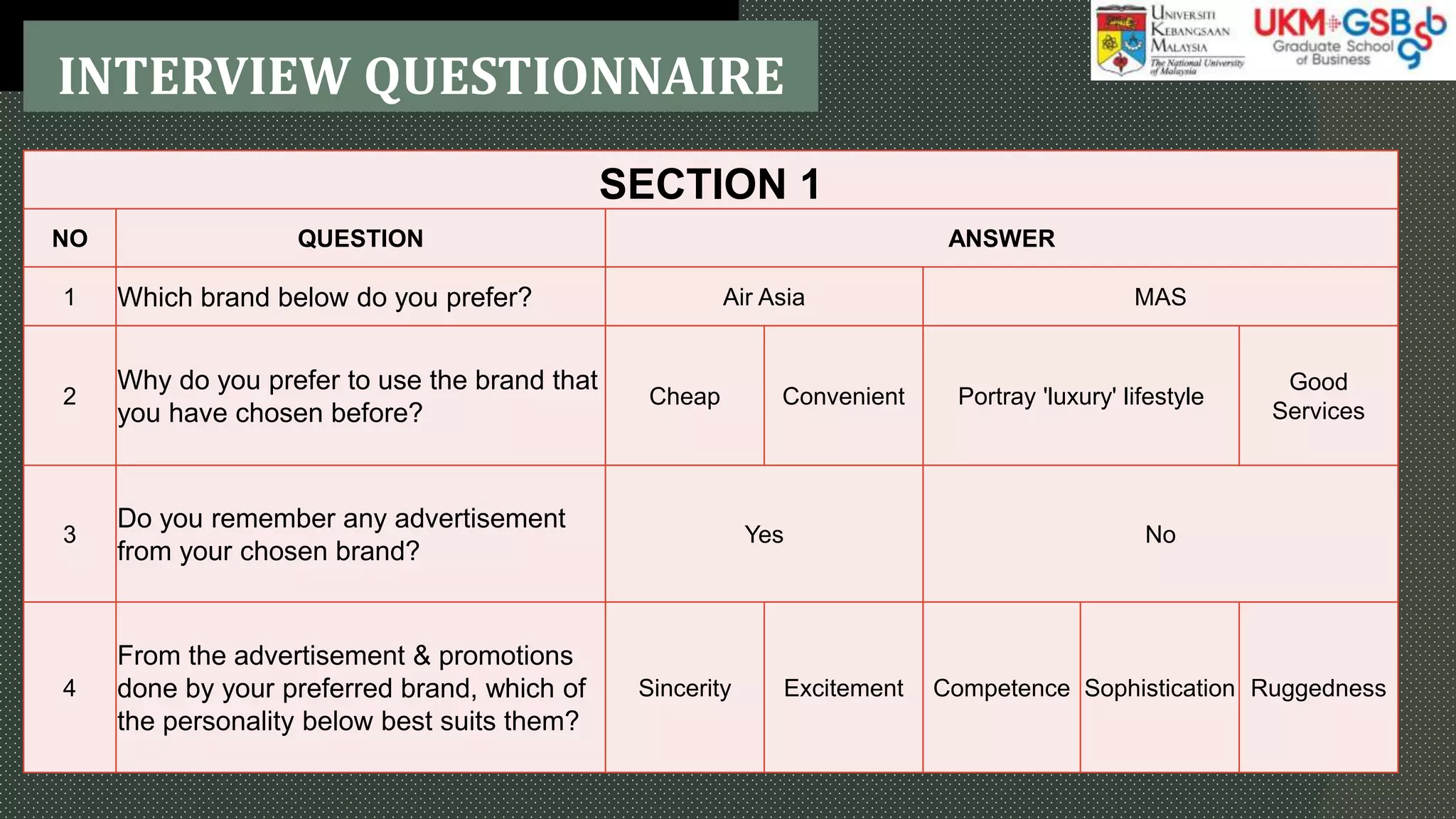 INTERVIEW QUESTIONNAIRE

UNIVERSITI KEBANGSAAN MALAYSIA
The National University of Malaysia

UKM GSB
Graduate School of Business

SECTION 1

| NO | QUESTION | ANSWER | | | | |
|---|---|---|---|---|---|---|
| 1 | Which brand below do you prefer? | Air Asia | | MAS | | |
| 2 | Why do you prefer to use the brand that you have chosen before? | Cheap | Convenient | Portray 'luxury' lifestyle | | Good Services |
| 3 | Do you remember any advertisement from your chosen brand? | Yes | | No | | |
| 4 | From the advertisement & promotions done by your preferred brand, which of the personality below best suits them? | Sincerity | Excitement | Competence | Sophistication | Ruggedness |